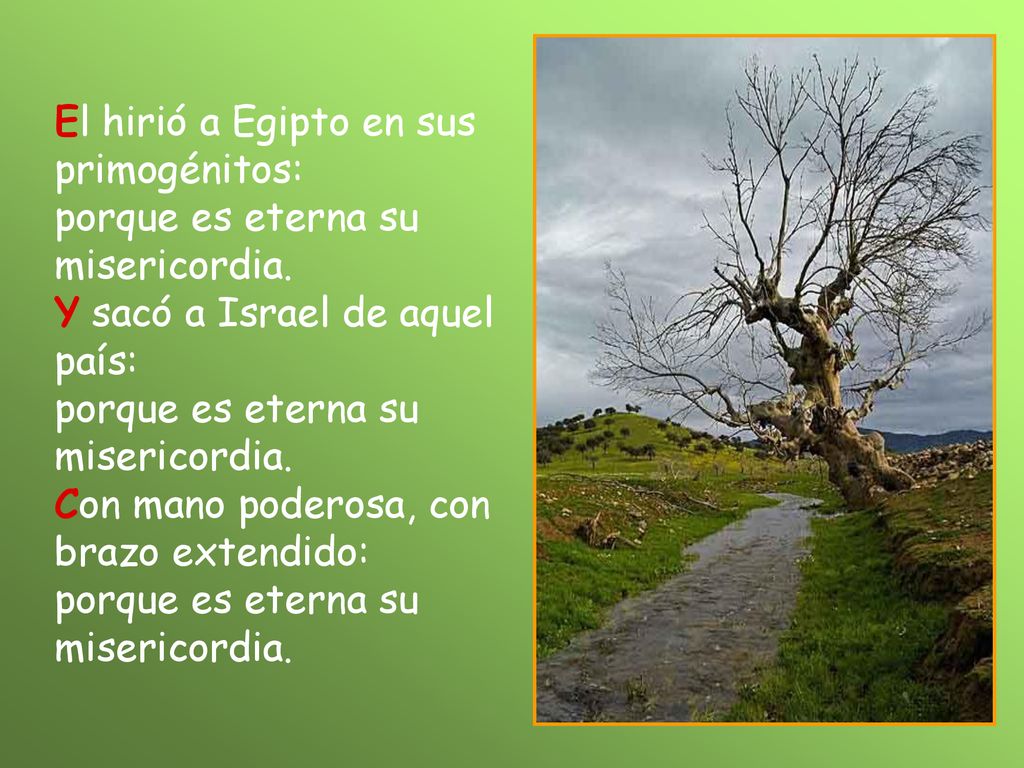 El hirió a Egipto en sus primogénitos:
porque es eterna su misericordia.
Y sacó a Israel de aquel país:
porque es eterna su misericordia.
Con mano poderosa, con brazo extendido:
porque es eterna su misericordia.